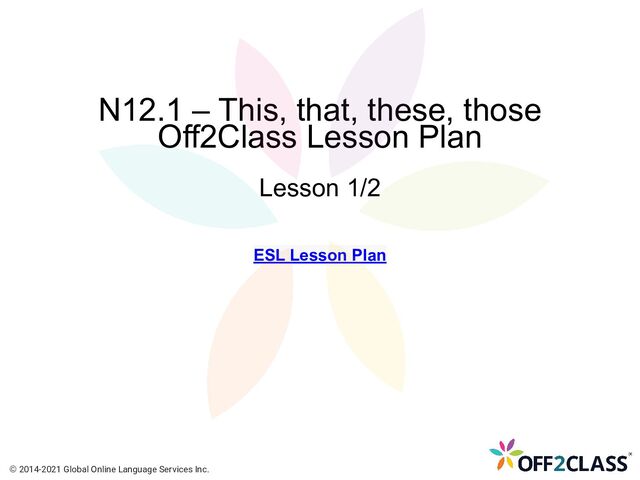 N12.1 – This, that, these, those
Off2Class Lesson Plan

Lesson 1/2

ESL Lesson Plan

© 2014-2021 Global Online Language Services Inc.

OFF2CLASS™